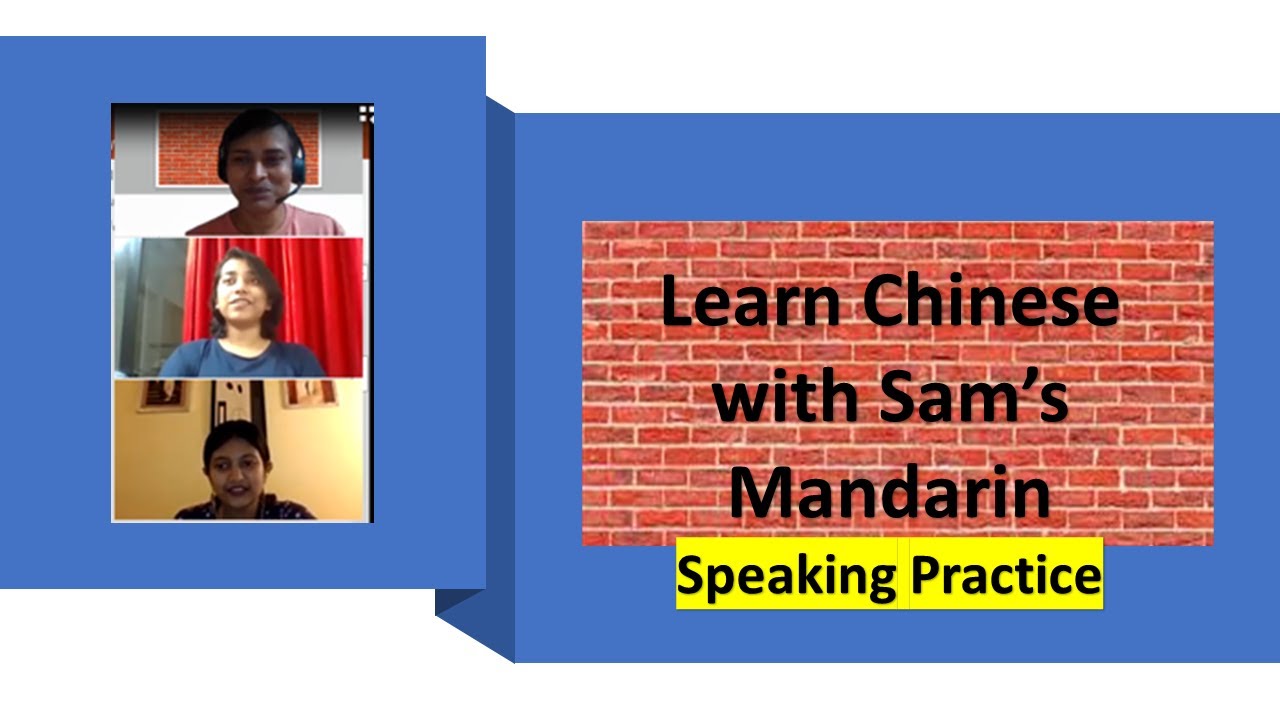 Learn Chinese with Sam's Mandarin

Speaking Practice